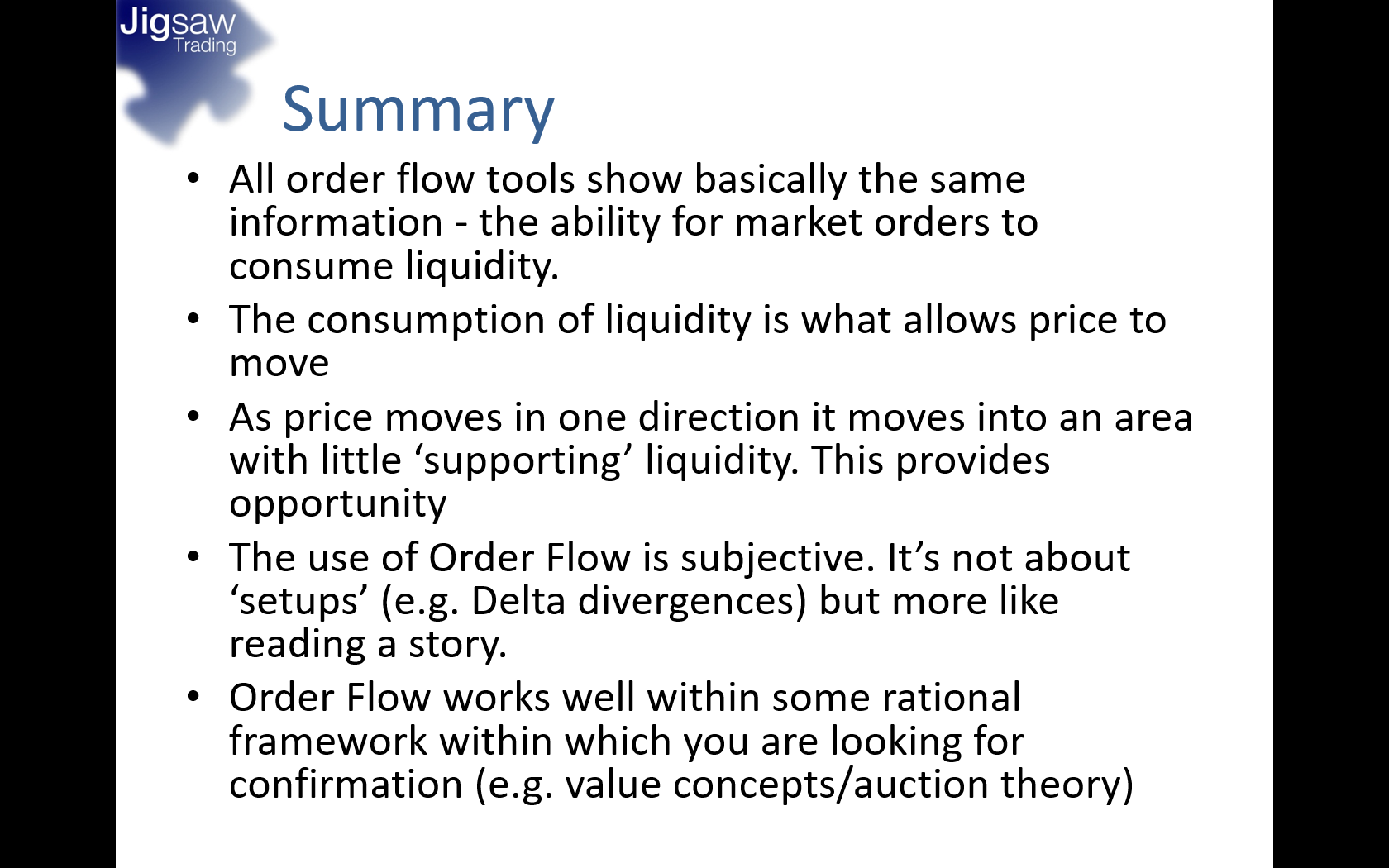 Jigsaw Trading

Summary

• All order flow tools show basically the same information - the ability for market orders to consume liquidity.

• The consumption of liquidity is what allows price to move

• As price moves in one direction it moves into an area with little ‘supporting’ liquidity. This provides opportunity

• The use of Order Flow is subjective. It’s not about ‘setups’ (e.g. Delta divergences) but more like reading a story.

• Order Flow works well within some rational framework within which you are looking for confirmation (e.g. value concepts/auction theory)